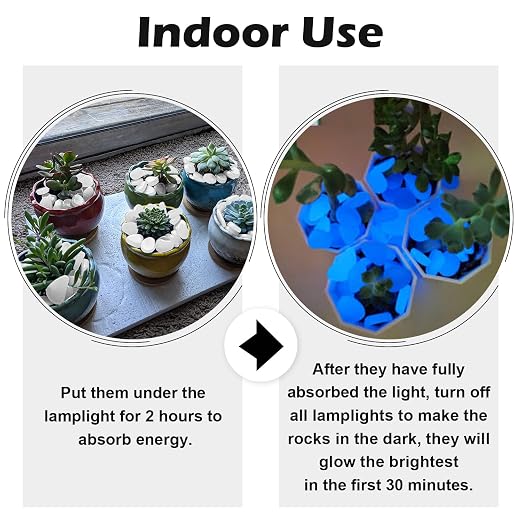 Indoor Use

Put them under the lamplight for 2 hours to absorb energy.

After they have fully absorbed the light, turn off all lamplights to make the rocks in the dark, they will glow the brightest in the first 30 minutes.